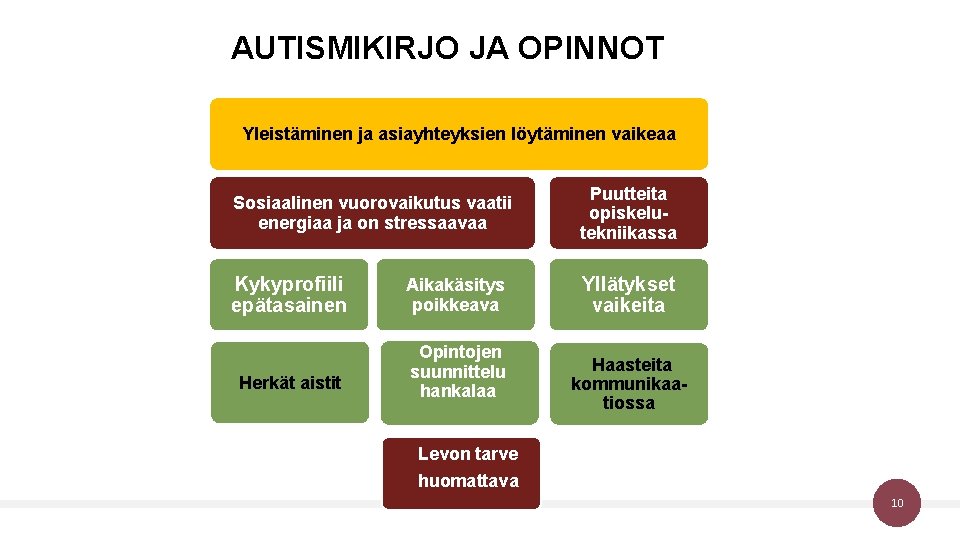 AUTISMIKIRJO JA OPINNOT

Yleistäminen ja asiayhteyksien löytäminen vaikeaa

Sosiaalinen vuorovaikutus vaatii energiaa ja on stressaavaa

Puutteita opiskelutekniikassa

Kykyprofiili epätasainen

Aikakäsitys poikkeava

Yllätykset vaikeita

Herkät aistit

Opintojen suunnittelu hankalaa

Haasteita kommunikaatiossa

Levon tarve huomattava

10